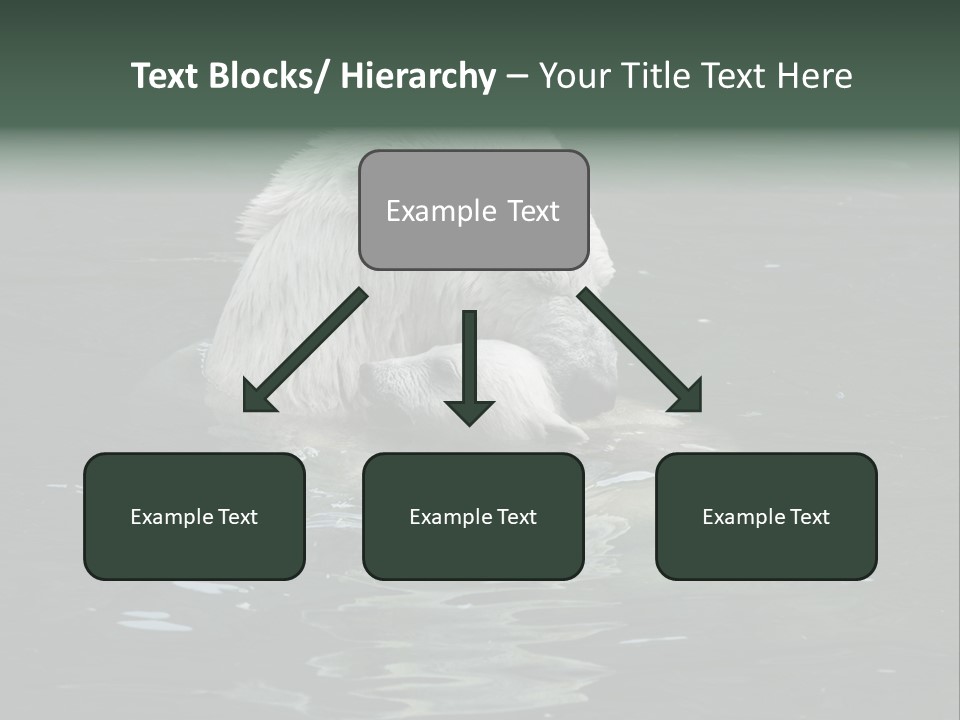 Text Blocks/ Hierarchy – Your Title Text Here

Example Text

Example Text

Example Text

Example Text